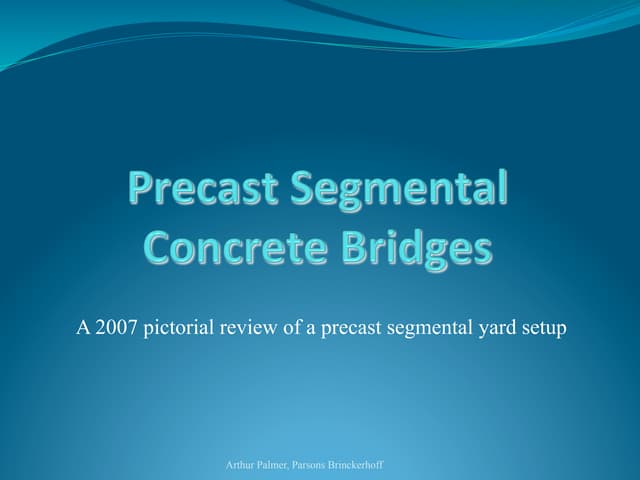 Precast Segmental Concrete Bridges

A 2007 pictorial review of a precast segmental yard setup

Arthur Palmer, Parsons Brinckerhoff